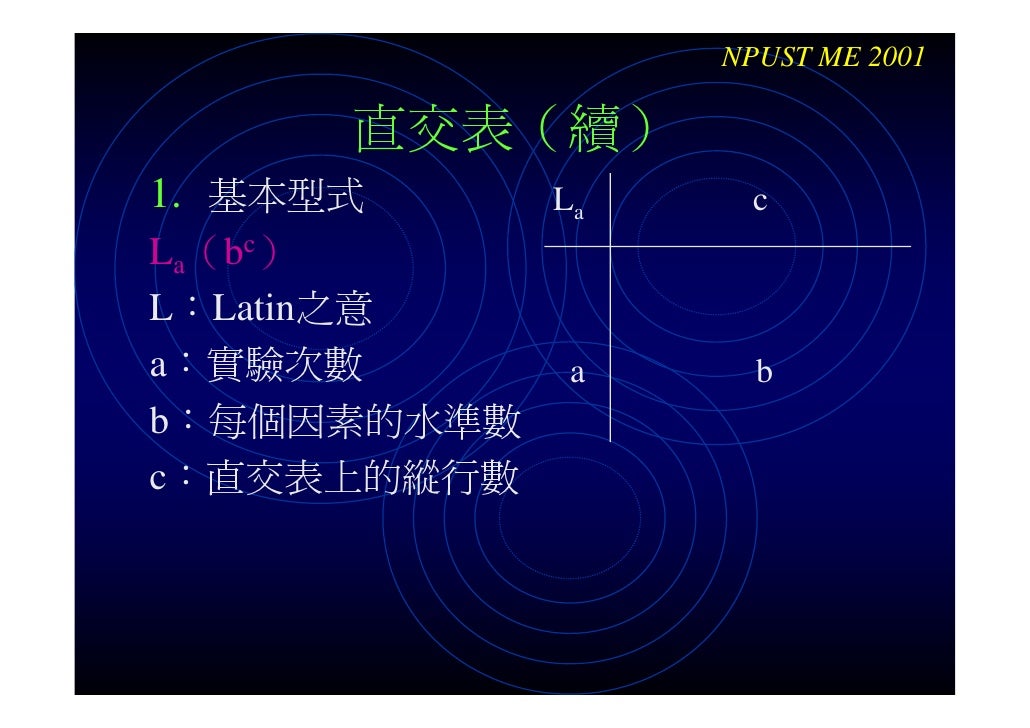 NPUST ME 2001

直交表（續）

1. 基本型式

$L_a$（$b^c$）

L：Latin之意

a：實驗次數

b：每個因素的水準數

c：直交表上的縱行數

| $L_a$ | c |
|---|---|
| a | b |